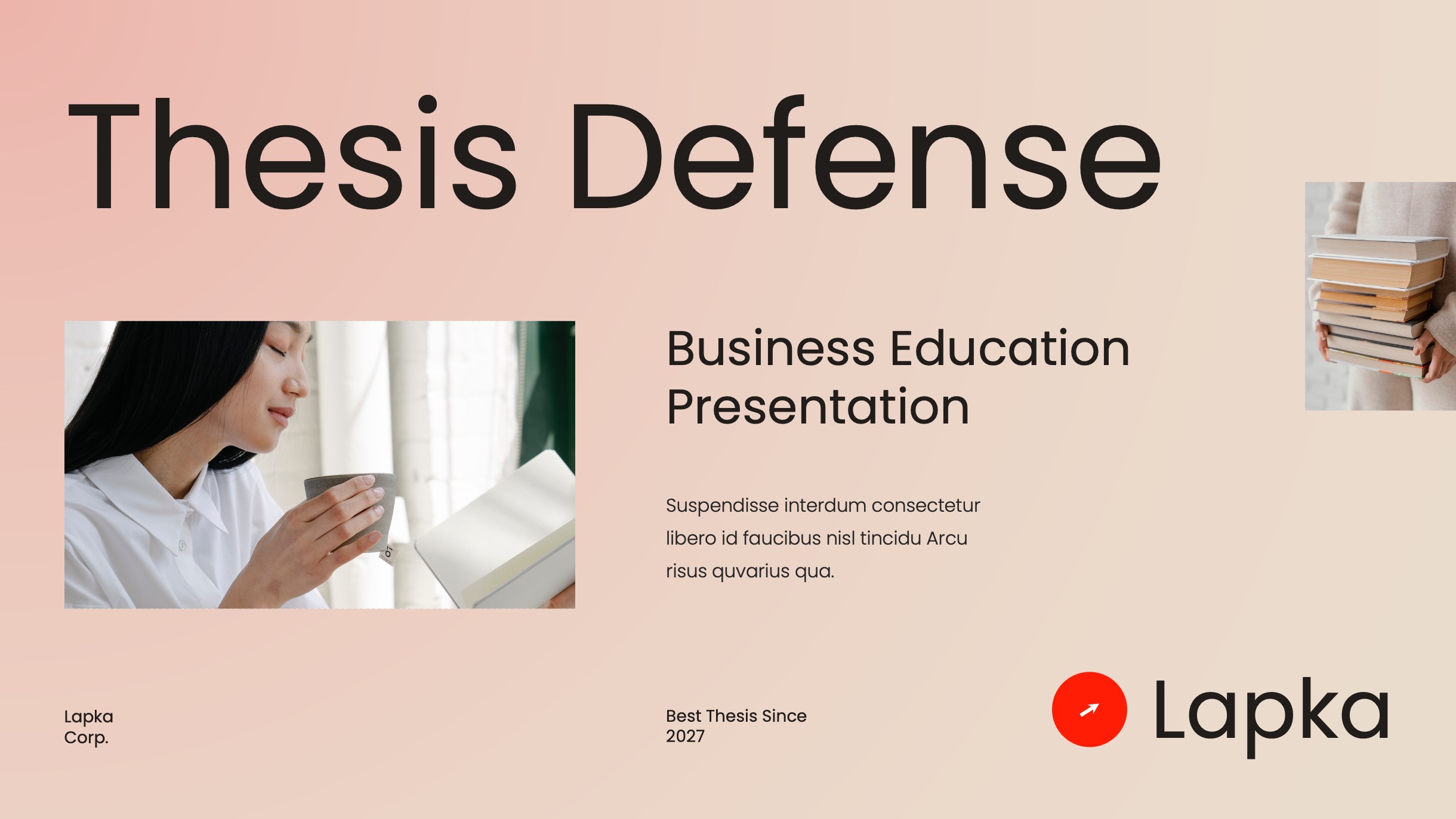 Thesis Defense

Business Education Presentation

Suspendisse interdum consectetur libero id faucibus nisl tincidu Arcu risus quvarius qua.

Lapka Corp.

Best Thesis Since 2027

Lapka